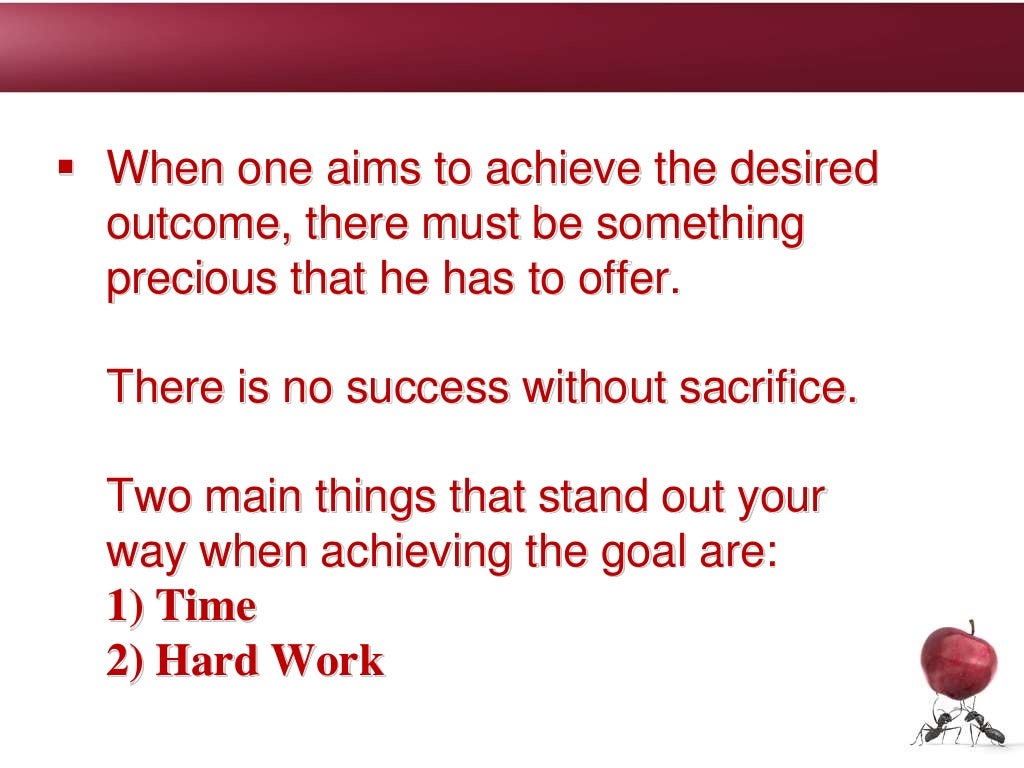 ▪ When one aims to achieve the desired outcome, there must be something precious that he has to offer.

There is no success without sacrifice.

Two main things that stand out your way when achieving the goal are:
1) Time
2) Hard Work